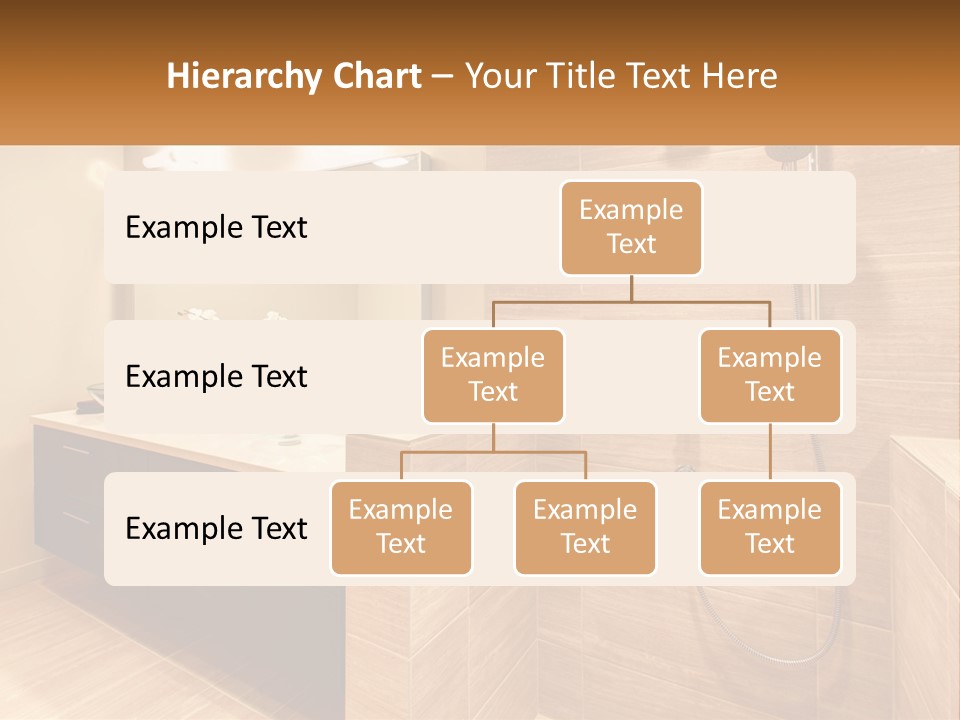 Hierarchy Chart – Your Title Text Here

Example Text

Example Text

Example Text

Example Text

Example Text

Example Text

Example Text

Example Text

Example Text